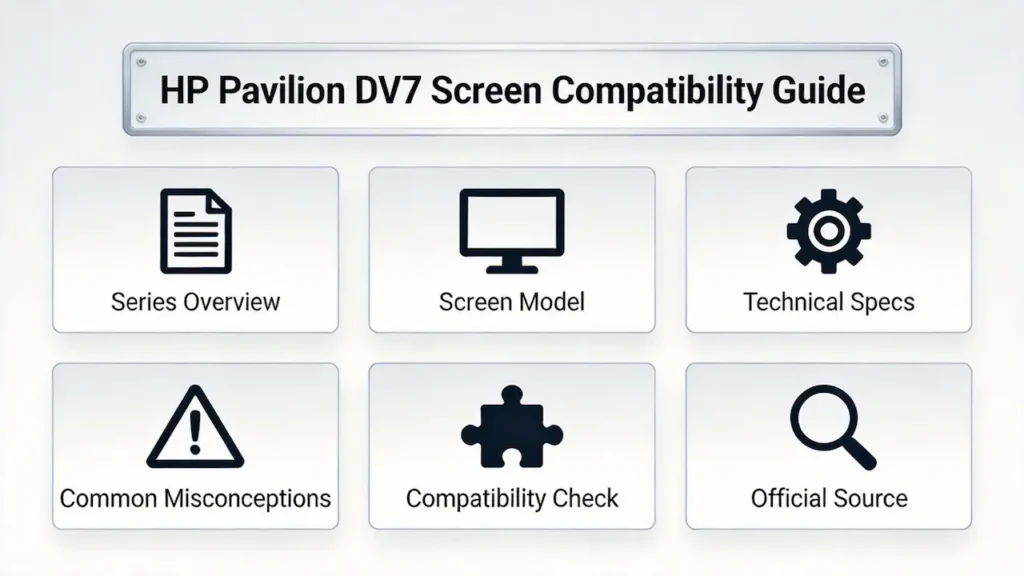 HP Pavilion DV7 Screen Compatibility Guide

Series Overview

Screen Model

Technical Specs

Common Misconceptions

Compatibility Check

Official Source